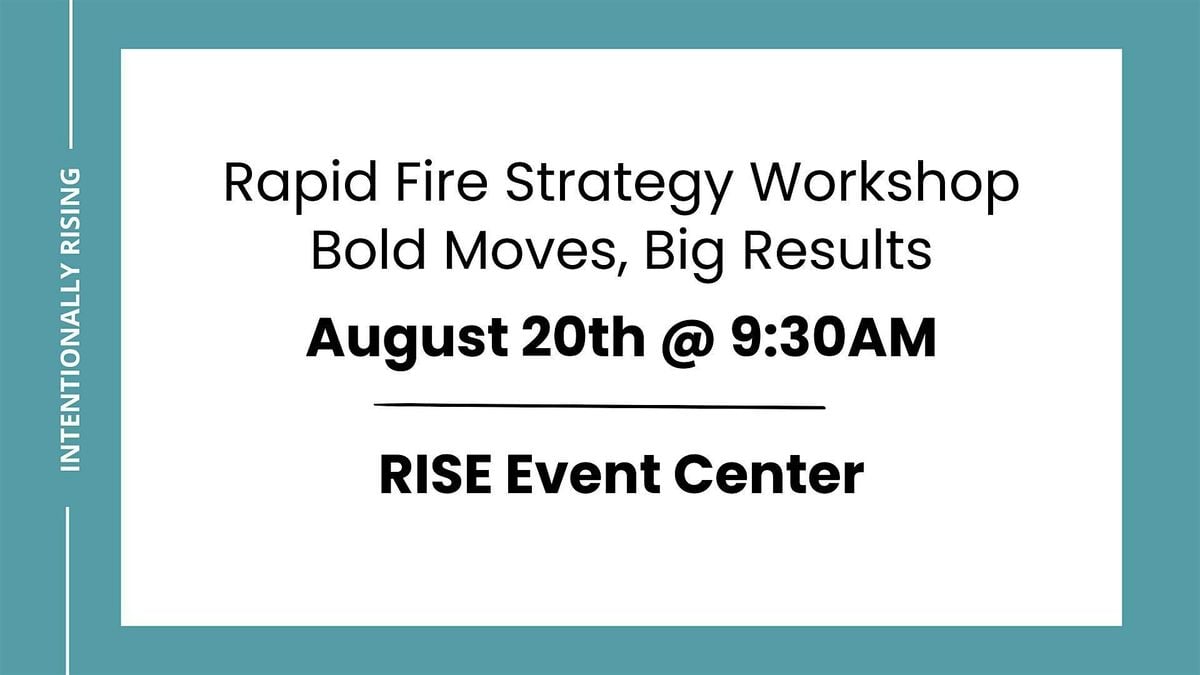 INTENTIONALLY RISING

Rapid Fire Strategy Workshop
Bold Moves, Big Results

August 20th @ 9:30AM

RISE Event Center